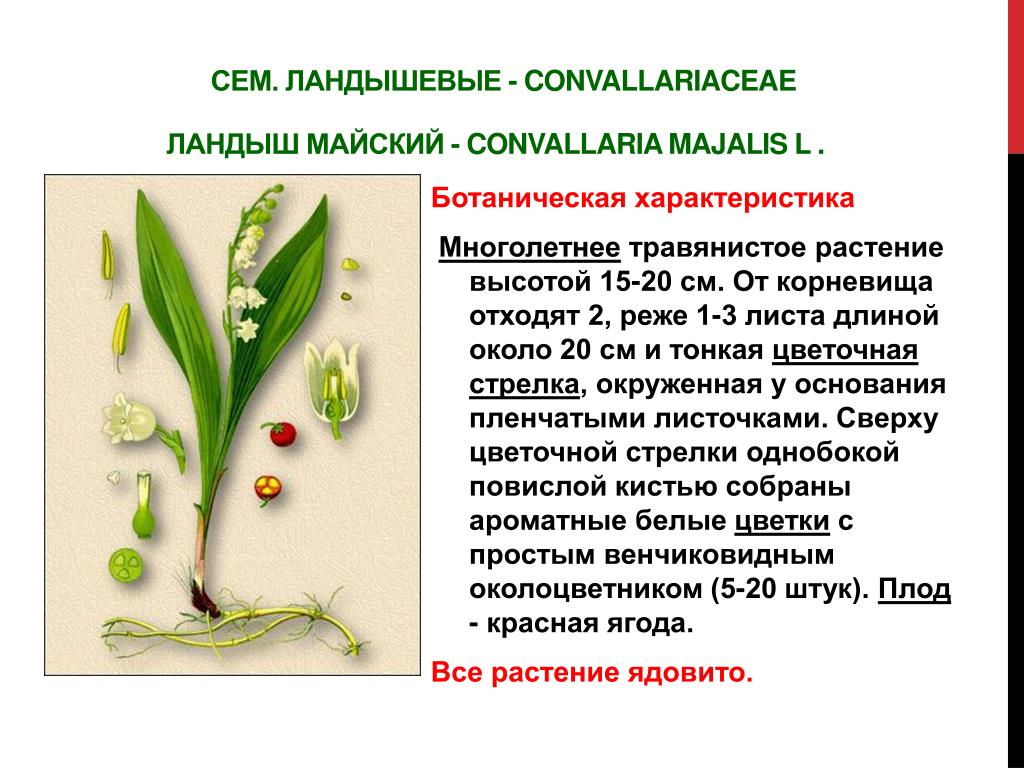 СЕМ. ЛАНДЫШЕВЫЕ - CONVALLARIACEAE

ЛАНДЫШ МАЙСКИЙ - CONVALLARIA MAJALIS L .

Ботаническая характеристика

Многолетнее травянистое растение высотой 15-20 см. От корневища отходят 2, реже 1-3 листа длиной около 20 см и тонкая цветочная стрелка, окруженная у основания пленчатыми листочками. Сверху цветочной стрелки однобокой повислой кистью собраны ароматные белые цветки с простым венчиковидным околоцветником (5-20 штук). Плод - красная ягода.

Все растение ядовито.